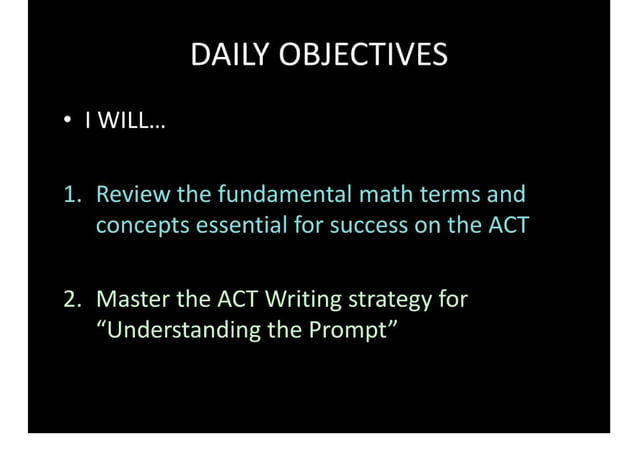 DAILY OBJECTIVES

• I WILL…

1. Review the fundamental math terms and concepts essential for success on the ACT

2. Master the ACT Writing strategy for “Understanding the Prompt”